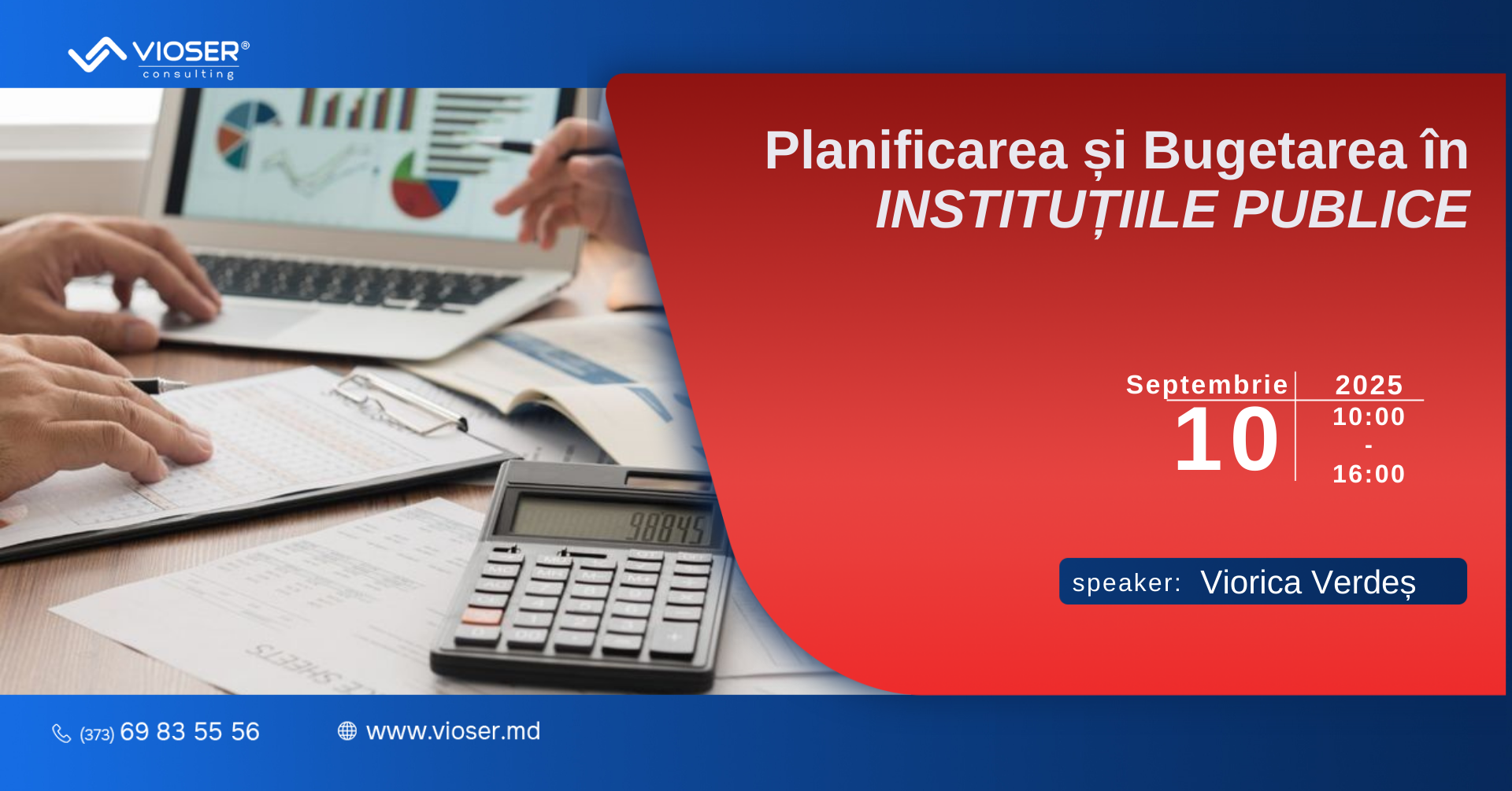 VIOSER®
consulting

Planificarea și Bugetarea în
INSTITUȚIILE PUBLICE

Septembrie
10

2025
10:00
-
16:00

speaker: Viorica Verdeș

98845

(373) 69 83 55 56

www.vioser.md